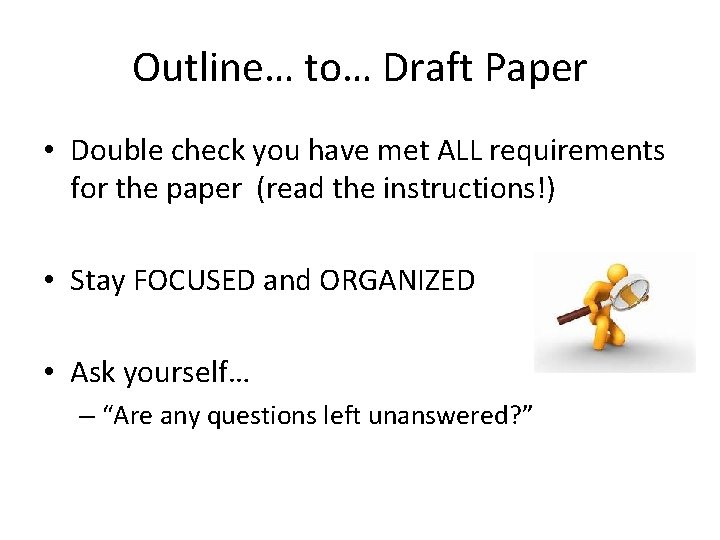 Outline… to… Draft Paper

• Double check you have met ALL requirements for the paper (read the instructions!)

• Stay FOCUSED and ORGANIZED

• Ask yourself…
– “Are any questions left unanswered?”